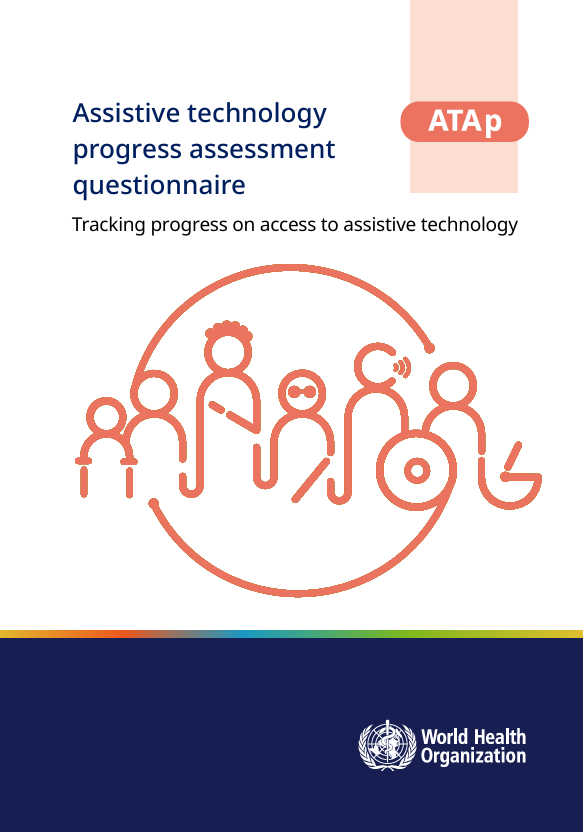 Assistive technology progress assessment questionnaire

ATAp

Tracking progress on access to assistive technology

World Health Organization